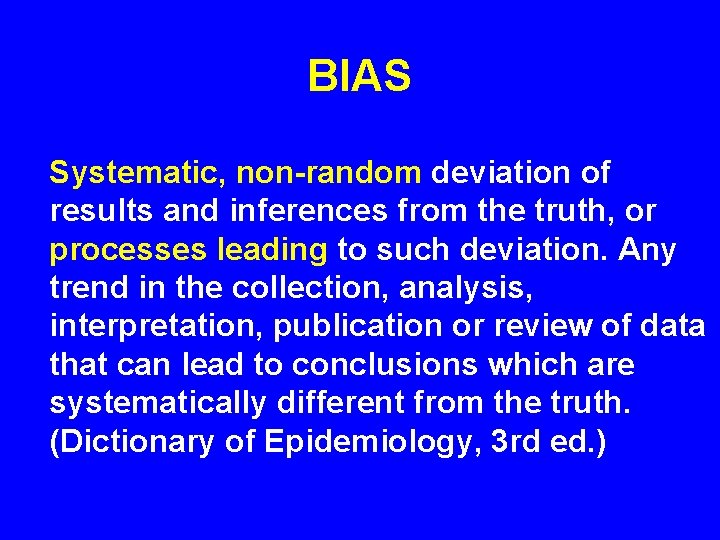 BIAS

Systematic, non-random deviation of results and inferences from the truth, or processes leading to such deviation. Any trend in the collection, analysis, interpretation, publication or review of data that can lead to conclusions which are systematically different from the truth. (Dictionary of Epidemiology, 3rd ed.)